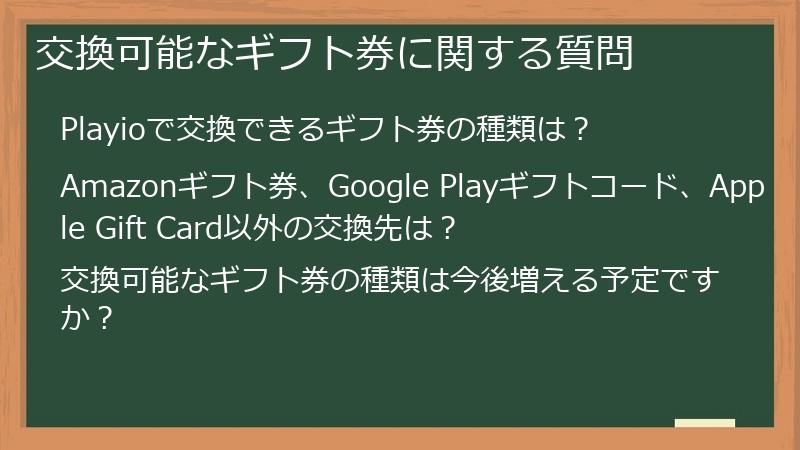 交換可能なギフト券に関する質問

Playioで交換できるギフト券の種類は？

Amazonギフト券、Google Playギフトコード、Apple Gift Card以外の交換先は？

交換可能なギフト券の種類は今後増える予定ですか？